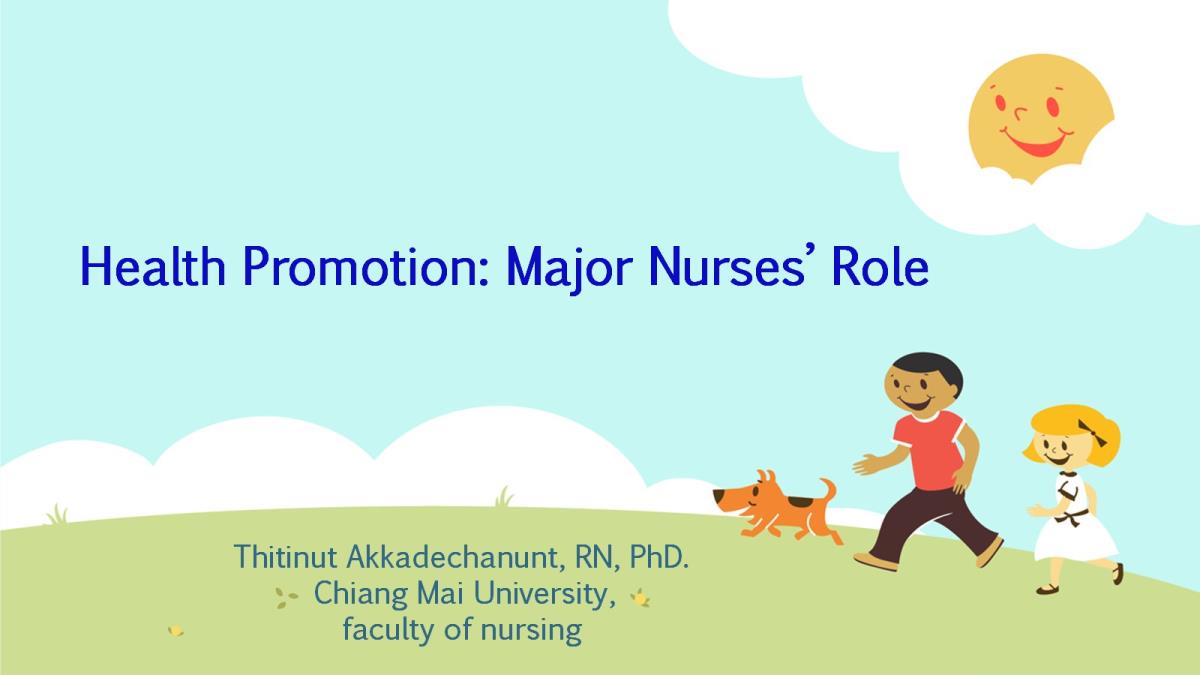 Health Promotion: Major Nurses' Role

Thitinut Akkadechanunt, RN, PhD.
Chiang Mai University,
faculty of nursing